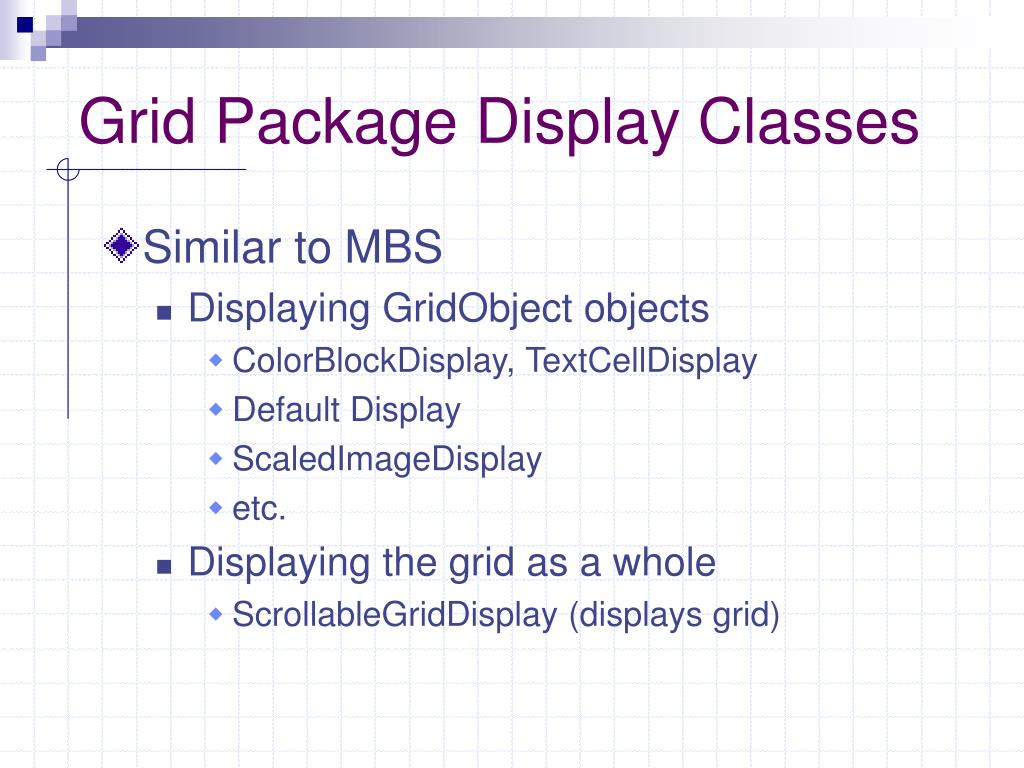 Grid Package Display Classes

Similar to MBS

Displaying GridObject objects

ColorBlockDisplay, TextCellDisplay

Default Display

ScaledImageDisplay

etc.

Displaying the grid as a whole

ScrollableGridDisplay (displays grid)